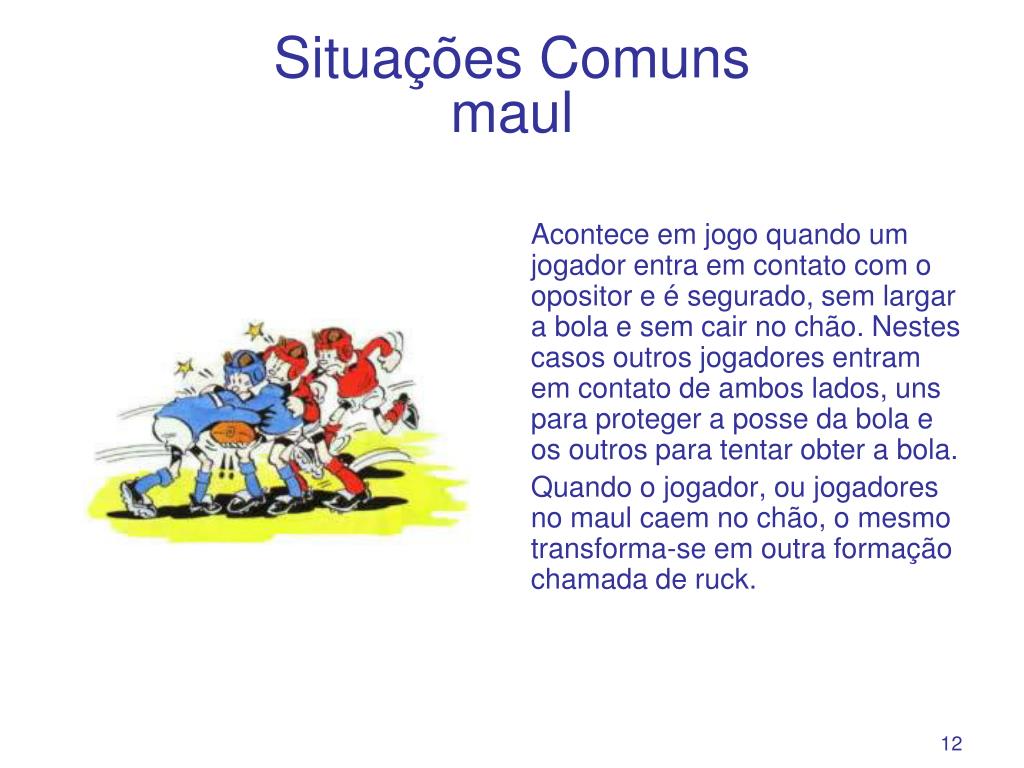 Situações Comuns
maul

Acontece em jogo quando um jogador entra em contato com o opositor e é segurado, sem largar a bola e sem cair no chão. Nestes casos outros jogadores entram em contato de ambos lados, uns para proteger a posse da bola e os outros para tentar obter a bola.

Quando o jogador, ou jogadores no maul caem no chão, o mesmo transforma-se em outra formação chamada de ruck.

12